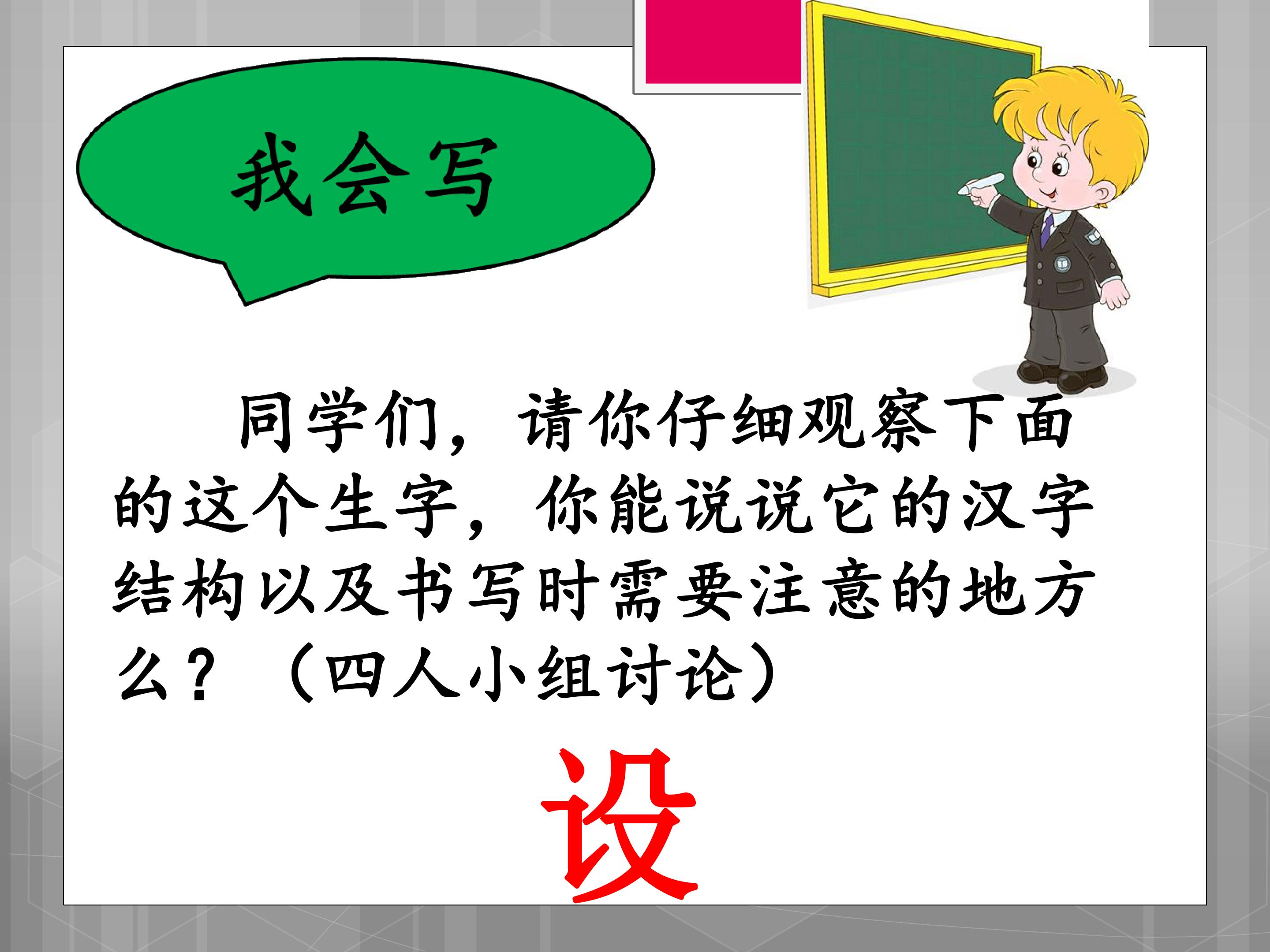 我会写

同学们，请你仔细观察下面的这个生字，你能说说它的汉字结构以及书写时需要注意的地方么？（四人小组讨论）

设